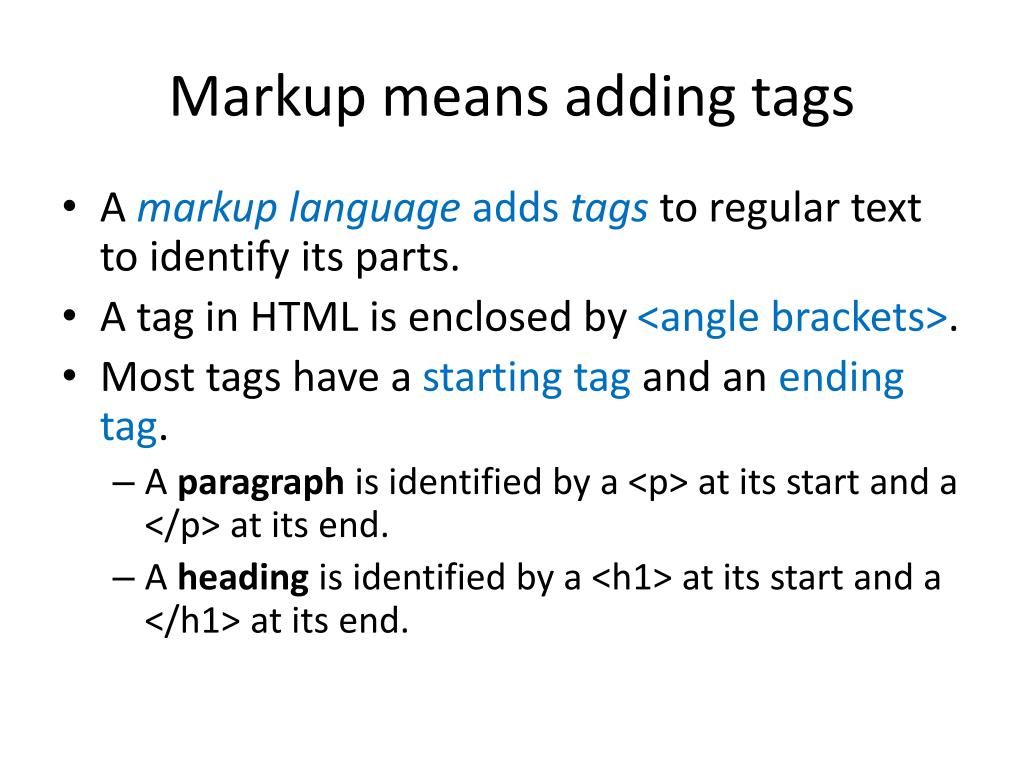 Markup means adding tags

• A markup language adds tags to regular text to identify its parts.
• A tag in HTML is enclosed by <angle brackets>.
• Most tags have a starting tag and an ending tag.
– A paragraph is identified by a <p> at its start and a </p> at its end.
– A heading is identified by a <h1> at its start and a </h1> at its end.